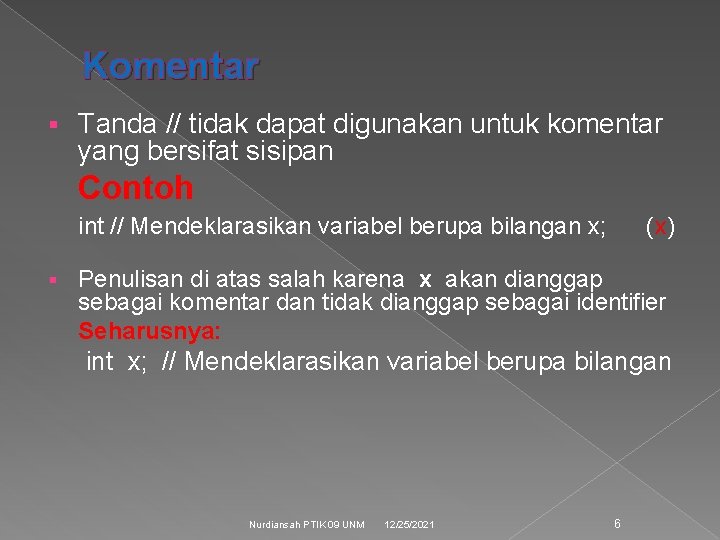 Komentar

▪ Tanda // tidak dapat digunakan untuk komentar yang bersifat sisipan

Contoh

int // Mendeklarasikan variabel berupa bilangan x; (x)

▪ Penulisan di atas salah karena x akan dianggap sebagai komentar dan tidak dianggap sebagai identifier

Seharusnya:

int x; // Mendeklarasikan variabel berupa bilangan

Nurdiansah PTIK09 UNM 12/25/2021 6